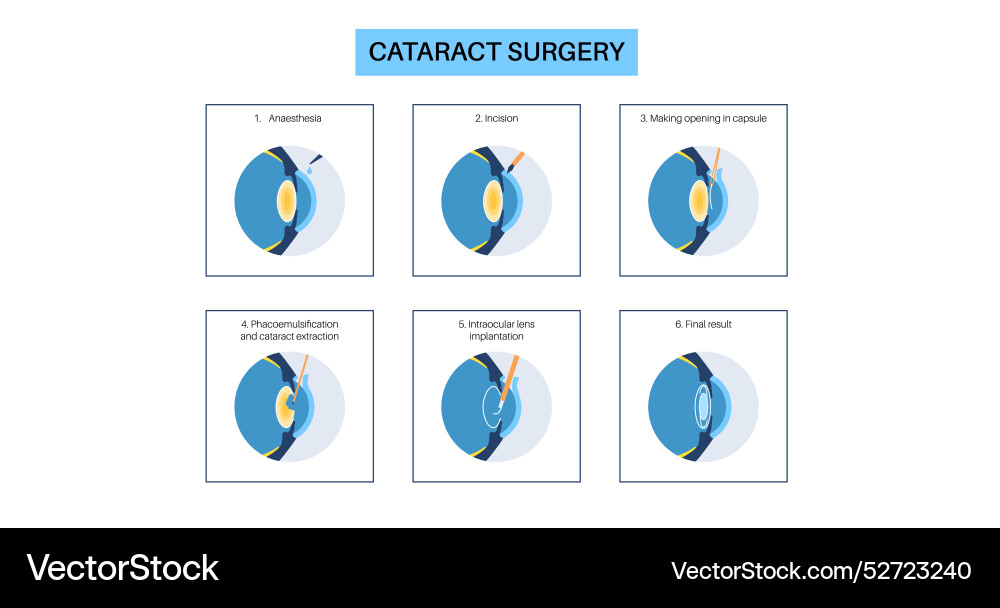 CATARACT SURGERY

1. Anaesthesia

2. Incision

3. Making opening in capsule

4. Phacoemulsification and cataract extraction

5. Intraocular lens implantation

6. Final result

VectorStock

VectorStock.com/52723240